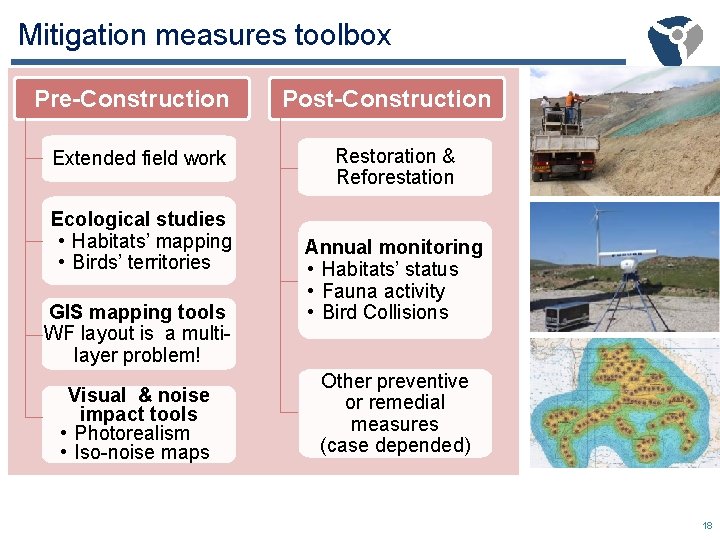 Mitigation measures toolbox

Pre-Construction

Extended field work

Ecological studies
• Habitats' mapping
• Birds' territories

GIS mapping tools
WF layout is a multi-layer problem!

Visual & noise impact tools
• Photorealism
• Iso-noise maps

Post-Construction

Restoration & Reforestation

Annual monitoring
• Habitats' status
• Fauna activity
• Bird Collisions

Other preventive or remedial measures (case depended)

18